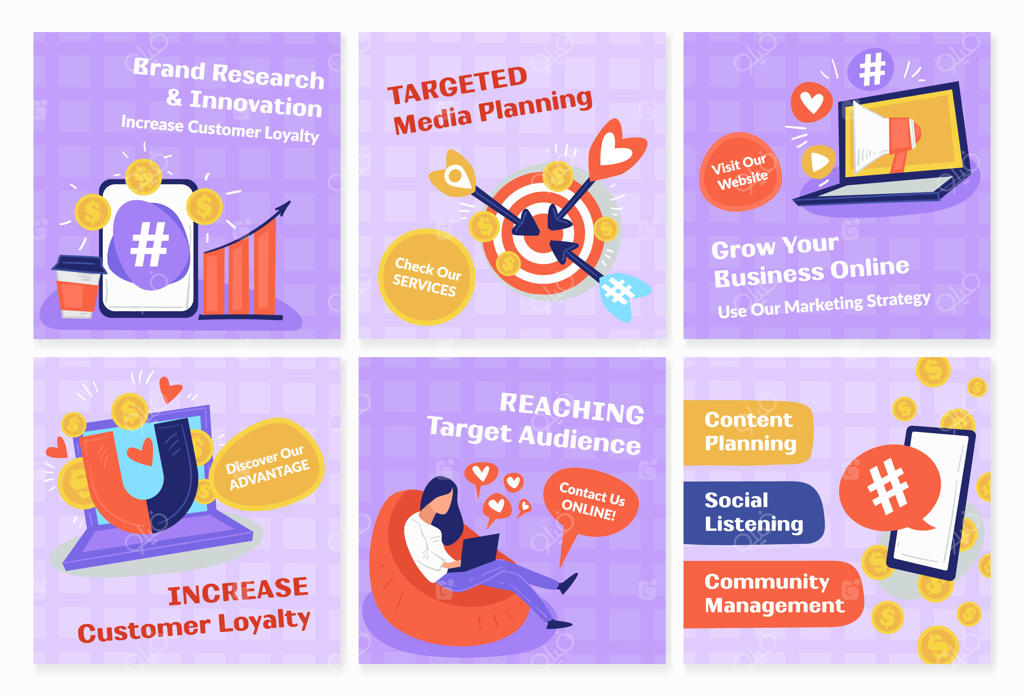 Brand Research & Innovation
Increase Customer Loyalty

#

TARGETED
Media Planning

Check Our SERVICES

#

#

Visit Our Website

Grow Your Business Online
Use Our Marketing Strategy

Discover Our ADVANTAGE

INCREASE
Customer Loyalty

REACHING
Target Audience

Contact Us ONLINE!

Content Planning

Social Listening

Community Management

#